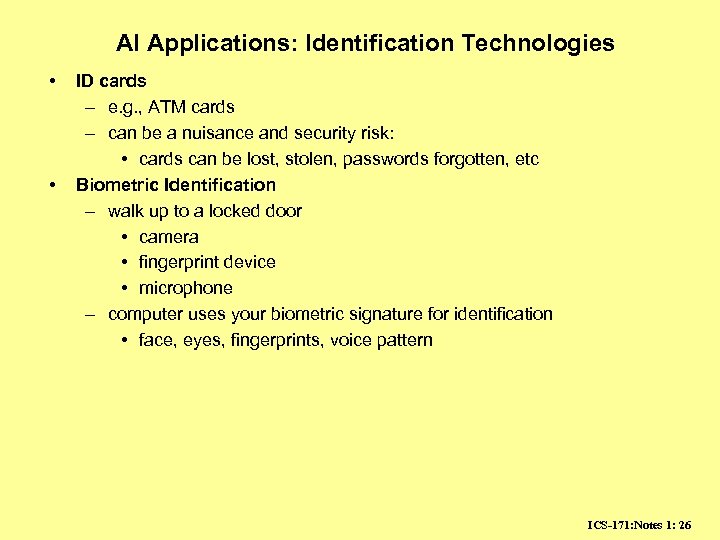 AI Applications: Identification Technologies

• ID cards
– e.g., ATM cards
– can be a nuisance and security risk:
• cards can be lost, stolen, passwords forgotten, etc

• Biometric Identification
– walk up to a locked door
• camera
• fingerprint device
• microphone
– computer uses your biometric signature for identification
• face, eyes, fingerprints, voice pattern

ICS-171:Notes 1: 26